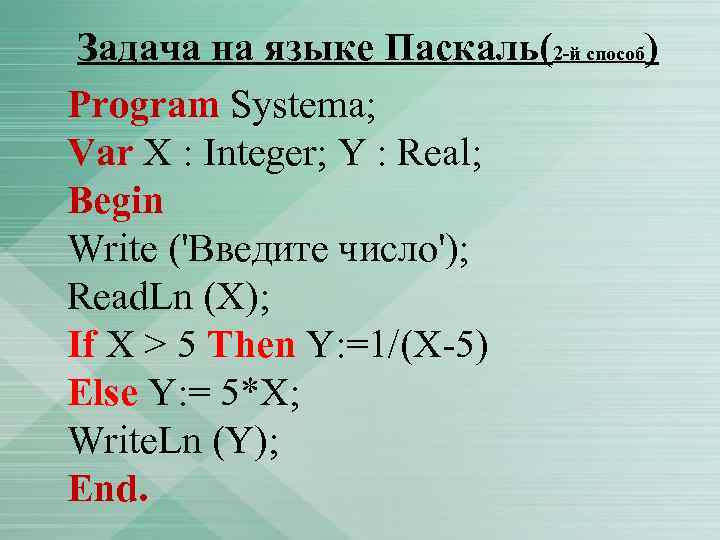 Задача на языке Паскаль(2-й способ)

Program Systema;
Var X : Integer; Y : Real;
Begin
Write ('Введите число');
ReadLn (X);
If X > 5 Then Y:=1/(X-5)
Else Y:= 5*X;
WriteLn (Y);
End.